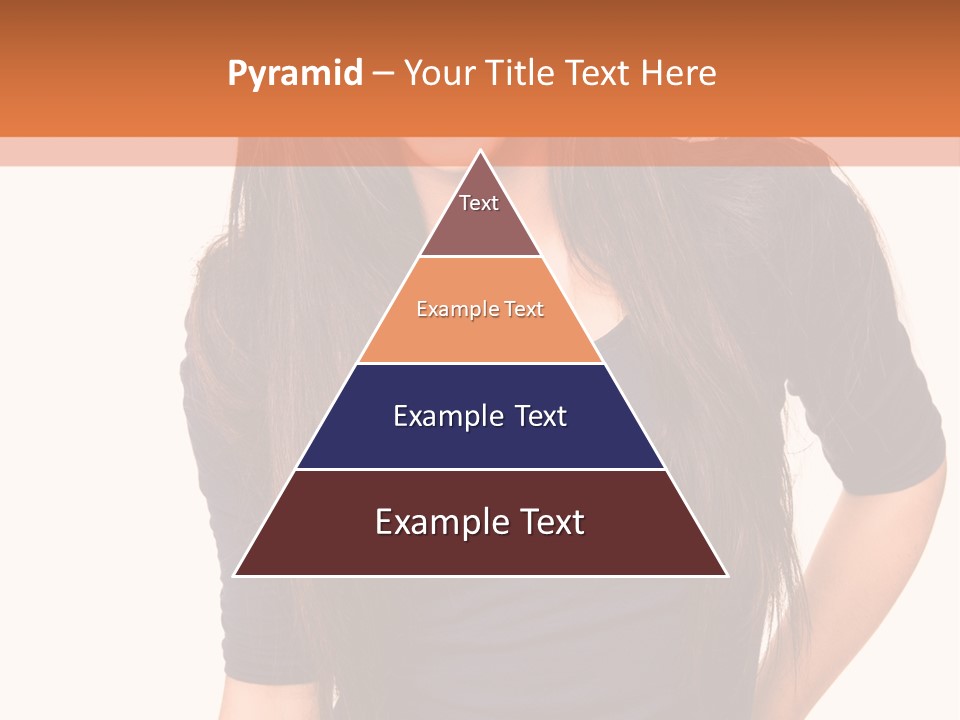 Pyramid – Your Title Text Here

Text

Example Text

Example Text

Example Text